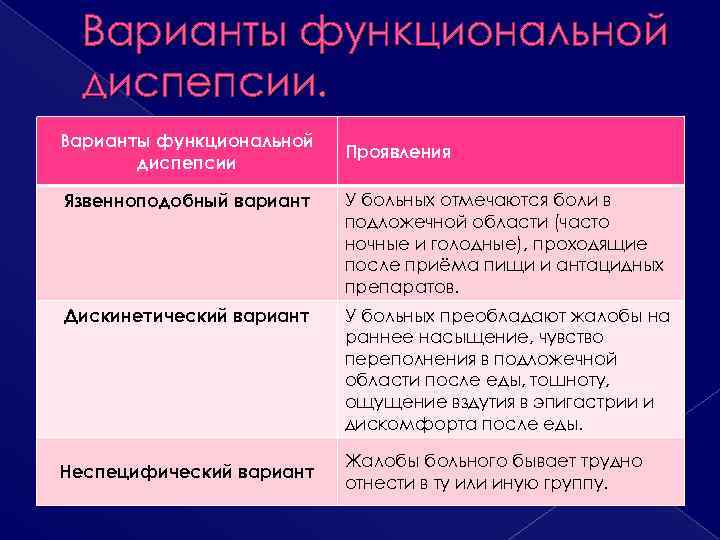 Варианты функциональной диспепсии.

| Варианты функциональной диспепсии | Проявления |
|---|---|
| Язвенноподобный вариант | У больных отмечаются боли в подложечной области (часто ночные и голодные), проходящие после приёма пищи и антацидных препаратов. |
| Дискинетический вариант | У больных преобладают жалобы на раннее насыщение, чувство переполнения в подложечной области после еды, тошноту, ощущение вздутия в эпигастрии и дискомфорта после еды. |
| Неспецифический вариант | Жалобы больного бывает трудно отнести в ту или иную группу. |